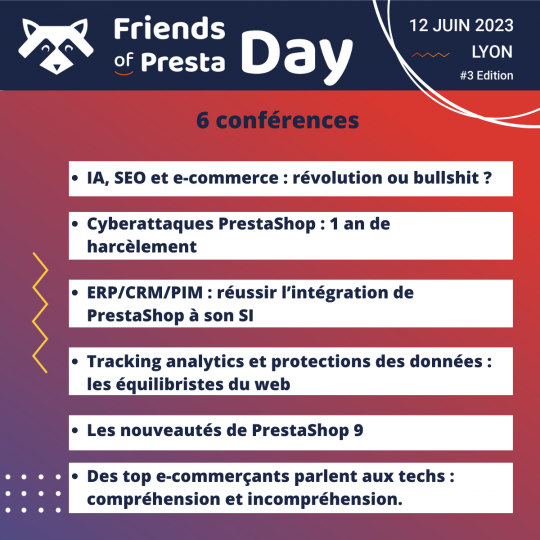 Friends of Presta Day

12 JUIN 2023
LYON
#3 Edition

6 conférences

• IA, SEO et e-commerce : révolution ou bullshit ?

• Cyberattaques PrestaShop : 1 an de harcèlement

• ERP/CRM/PIM : réussir l'intégration de PrestaShop à son SI

• Tracking analytics et protections des données : les équilibristes du web

• Les nouveautés de PrestaShop 9

• Des top e-commerçants parlent aux techs : compréhension et incompréhension.